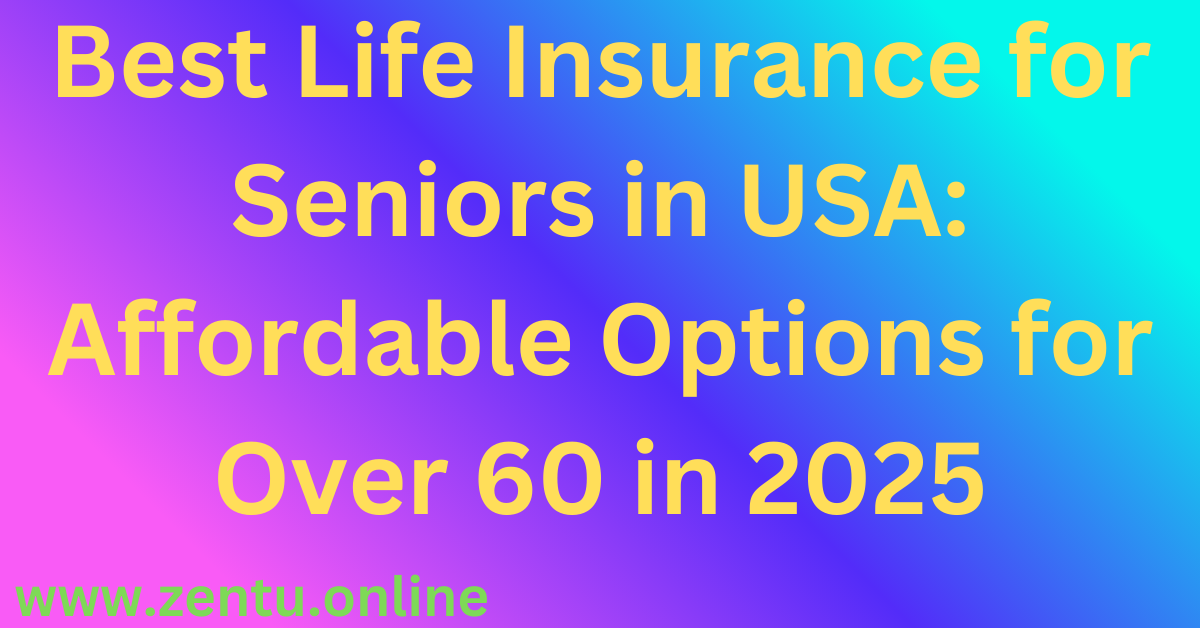 Best Life Insurance for Seniors in USA: Affordable Options for Over 60 in 2025

www.zentu.online